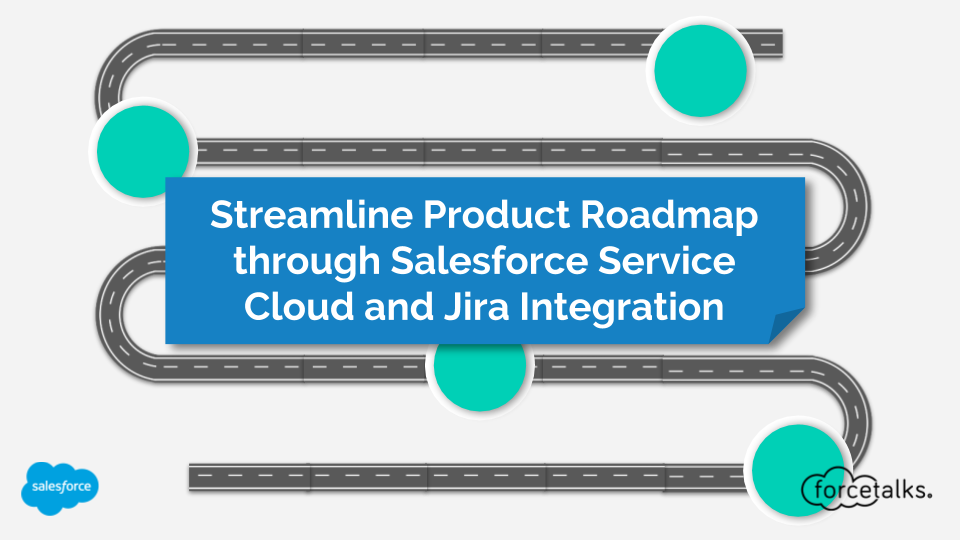 Streamline Product Roadmap through Salesforce Service Cloud and Jira Integration

salesforce

forcetalks.